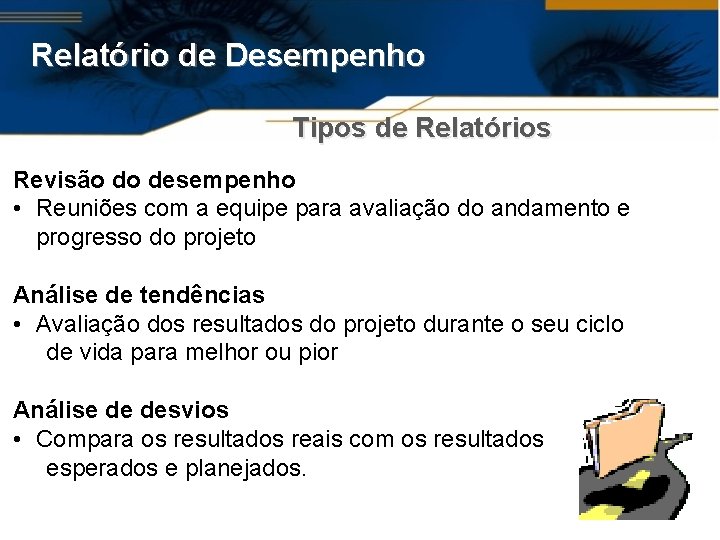 Relatório de Desempenho

Tipos de Relatórios

Revisão do desempenho
• Reuniões com a equipe para avaliação do andamento e progresso do projeto

Análise de tendências
• Avaliação dos resultados do projeto durante o seu ciclo de vida para melhor ou pior

Análise de desvios
• Compara os resultados reais com os resultados esperados e planejados.